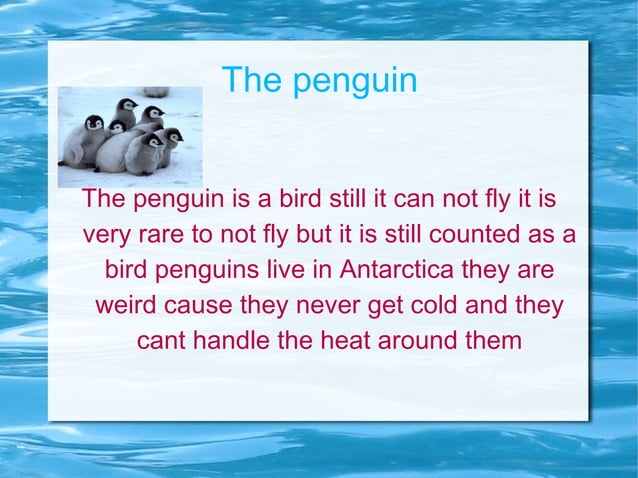 The penguin

The penguin is a bird still it can not fly it is very rare to not fly but it is still counted as a bird penguins live in Antarctica they are weird cause they never get cold and they cant handle the heat around them